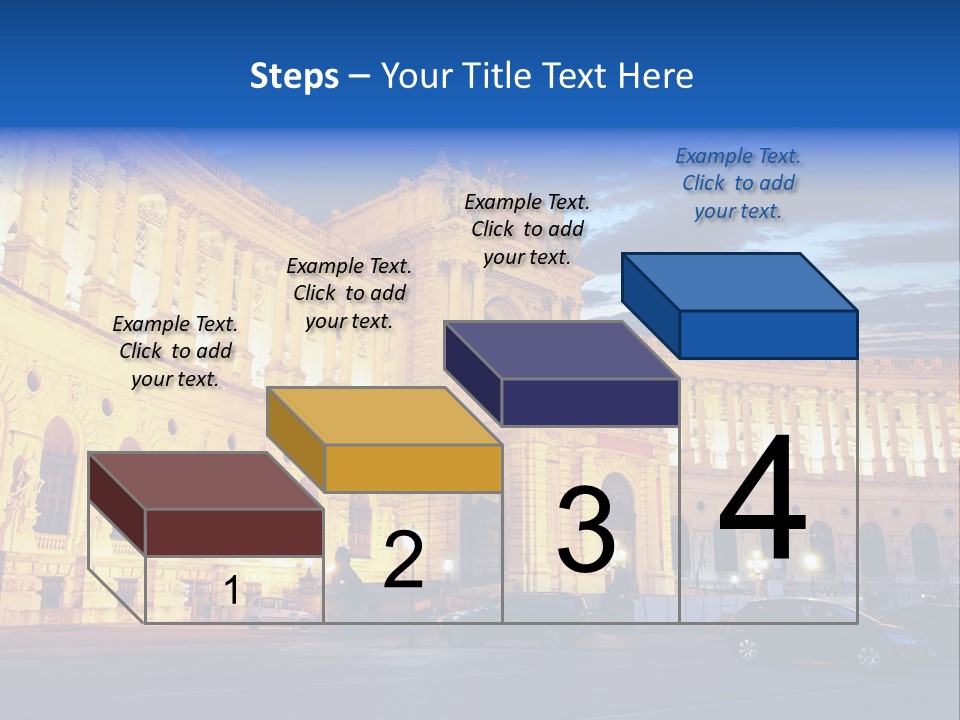 Steps – Your Title Text Here

Example Text. Click to add your text.

Example Text. Click to add your text.

Example Text. Click to add your text.

Example Text. Click to add your text.

1

2

3

4